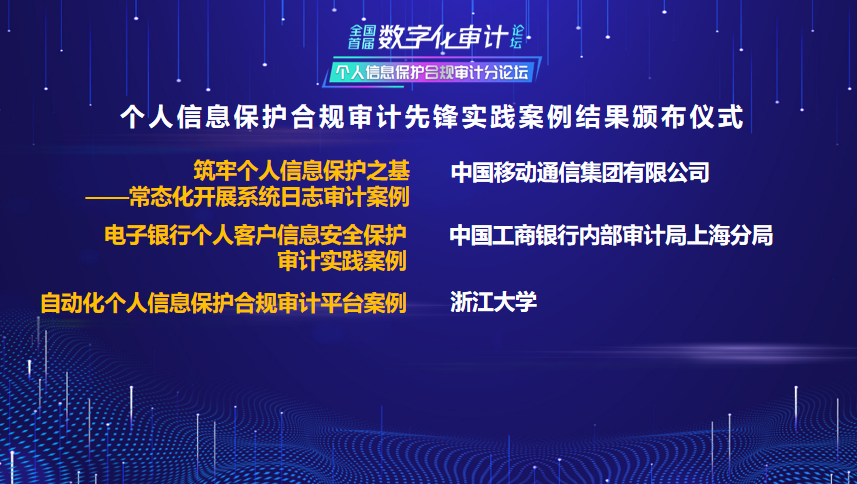 全国首届 数字化审计 论坛

个人信息保护合规审计分论坛

个人信息保护合规审计先锋实践案例结果颁布仪式

筑牢个人信息保护之基
——常态化开展系统日志审计案例

中国移动通信集团有限公司

电子银行个人客户信息安全保护审计实践案例

中国工商银行内部审计局上海分局

自动化个人信息保护合规审计平台案例

浙江大学